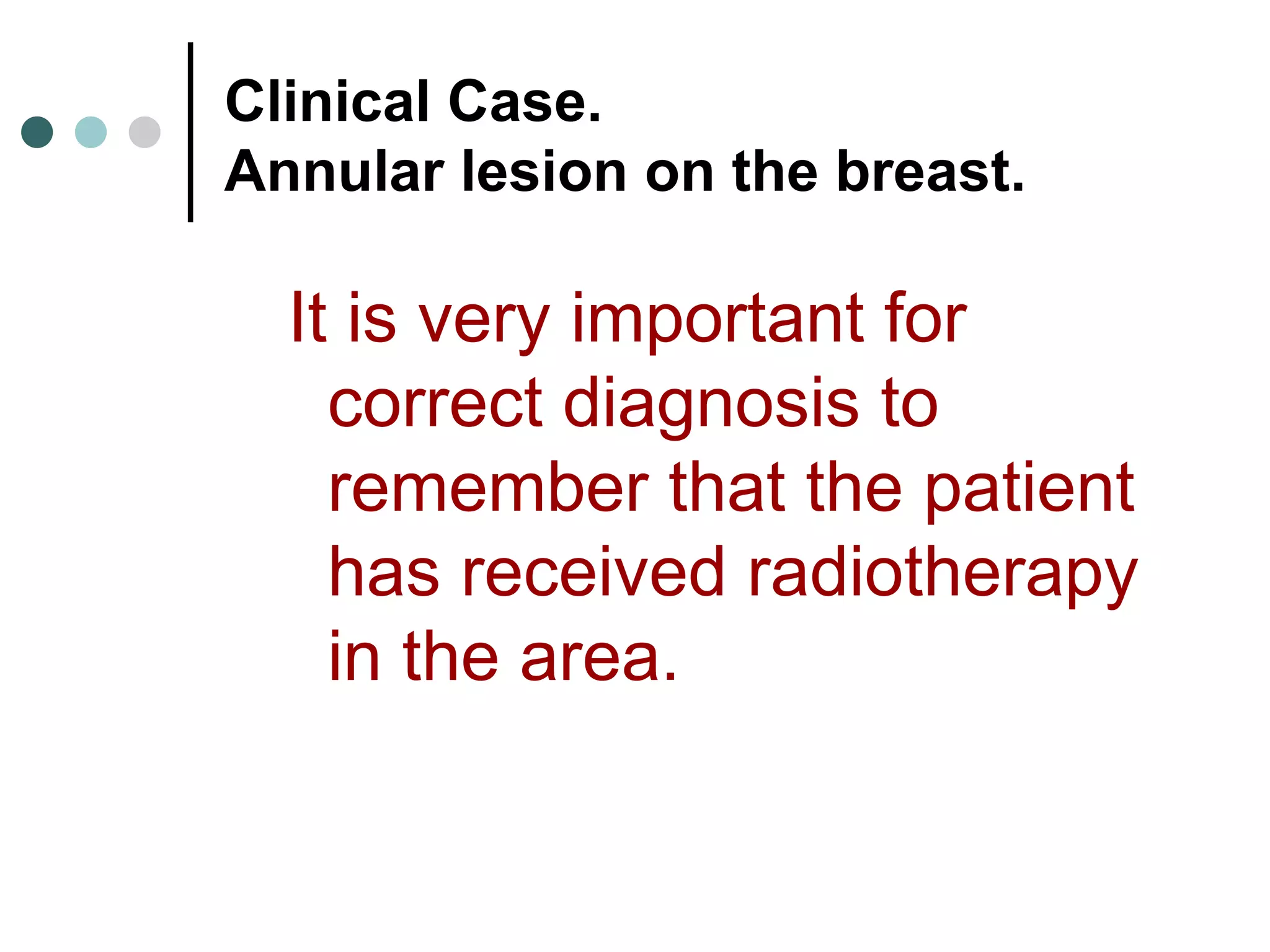 Clinical Case.
Annular lesion on the breast.

It is very important for correct diagnosis to remember that the patient has received radiotherapy in the area.